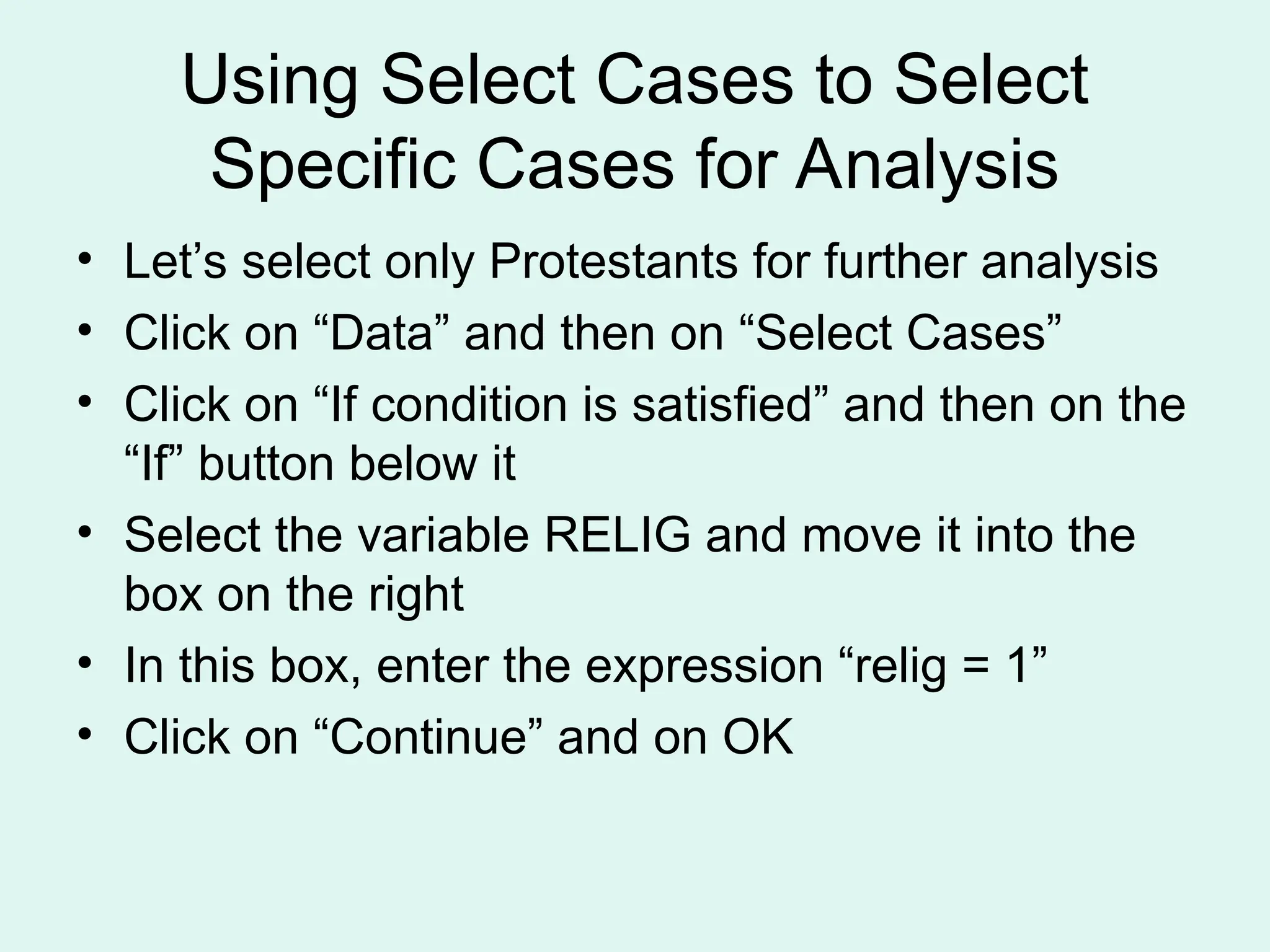 Using Select Cases to Select Specific Cases for Analysis

• Let’s select only Protestants for further analysis
• Click on “Data” and then on “Select Cases”
• Click on “If condition is satisfied” and then on the “If” button below it
• Select the variable RELIG and move it into the box on the right
• In this box, enter the expression “relig = 1”
• Click on “Continue” and on OK